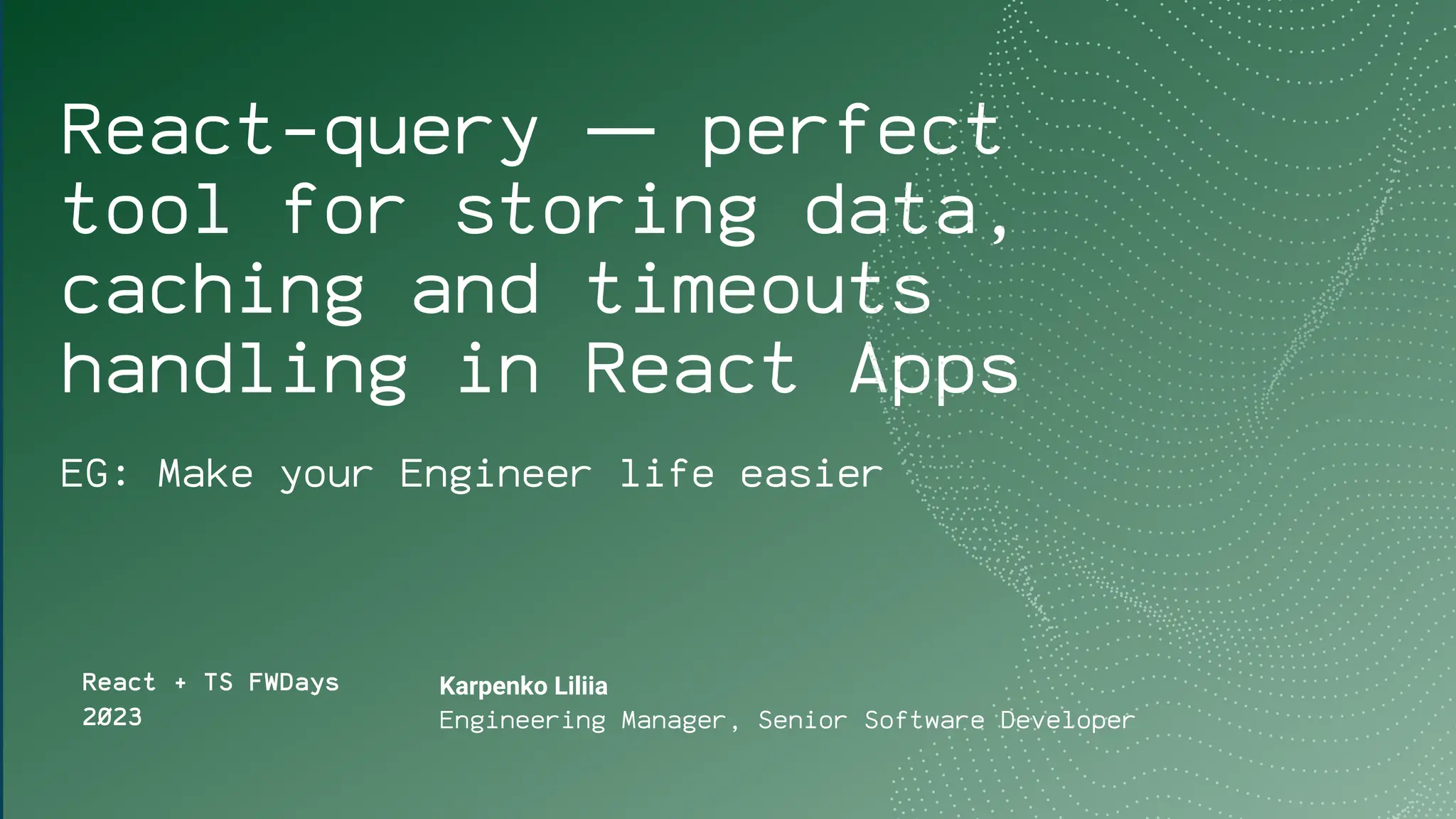 React-query — perfect tool for storing data, caching and timeouts handling in React Apps

EG: Make your Engineer life easier

React + TS FWDays
2023

Karpenko Liliia
Engineering Manager, Senior Software Developer